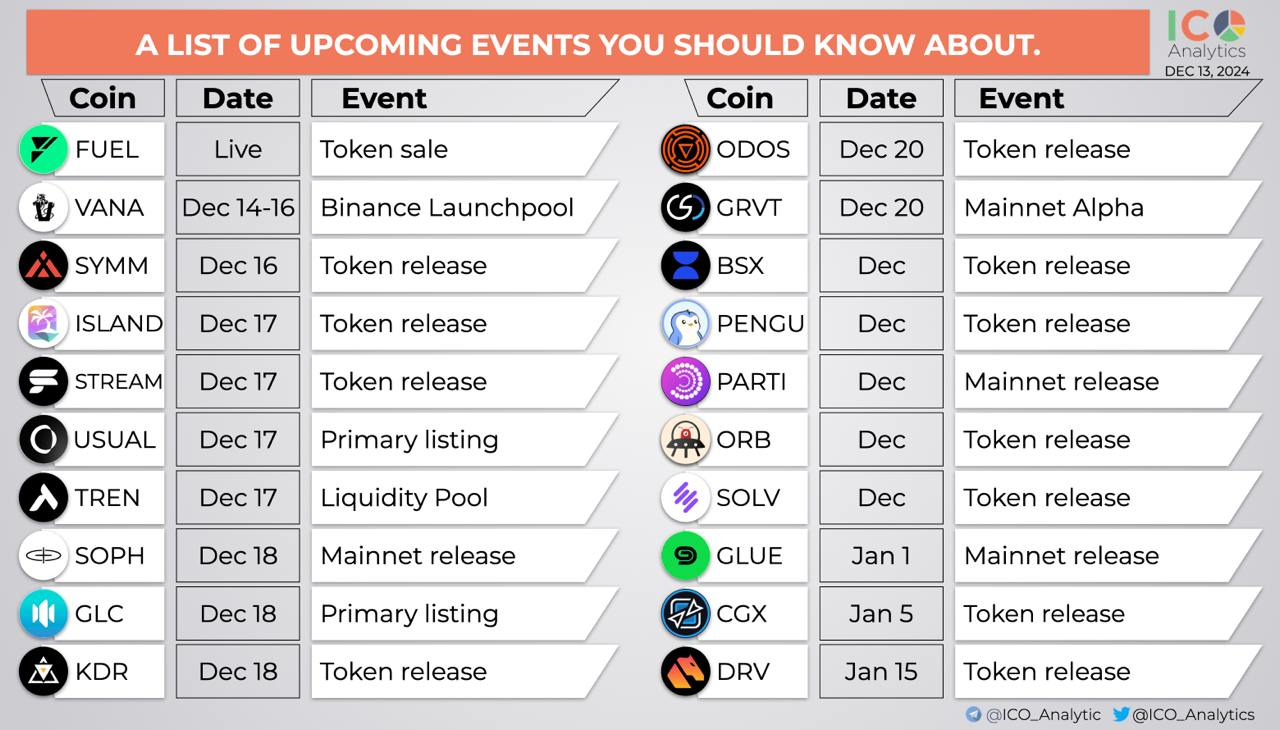 A LIST OF UPCOMING EVENTS YOU SHOULD KNOW ABOUT.

ICO Analytics
DEC 13, 2024

| Coin | Date | Event |
|---|---|---|
| FUEL | Live | Token sale |
| VANA | Dec 14-16 | Binance Launchpool |
| SYMM | Dec 16 | Token release |
| ISLAND | Dec 17 | Token release |
| STREAM | Dec 17 | Token release |
| USUAL | Dec 17 | Primary listing |
| TREN | Dec 17 | Liquidity Pool |
| SOPH | Dec 18 | Mainnet release |
| GLC | Dec 18 | Primary listing |
| KDR | Dec 18 | Token release |

| Coin | Date | Event |
|---|---|---|
| ODOS | Dec 20 | Token release |
| GRVT | Dec 20 | Mainnet Alpha |
| BSX | Dec | Token release |
| PENGU | Dec | Token release |
| PARTI | Dec | Mainnet release |
| ORB | Dec | Token release |
| SOLV | Dec | Token release |
| GLUE | Jan 1 | Mainnet release |
| CGX | Jan 5 | Token release |
| DRV | Jan 15 | Token release |

@ICO_Analytic @ICO_Analytics